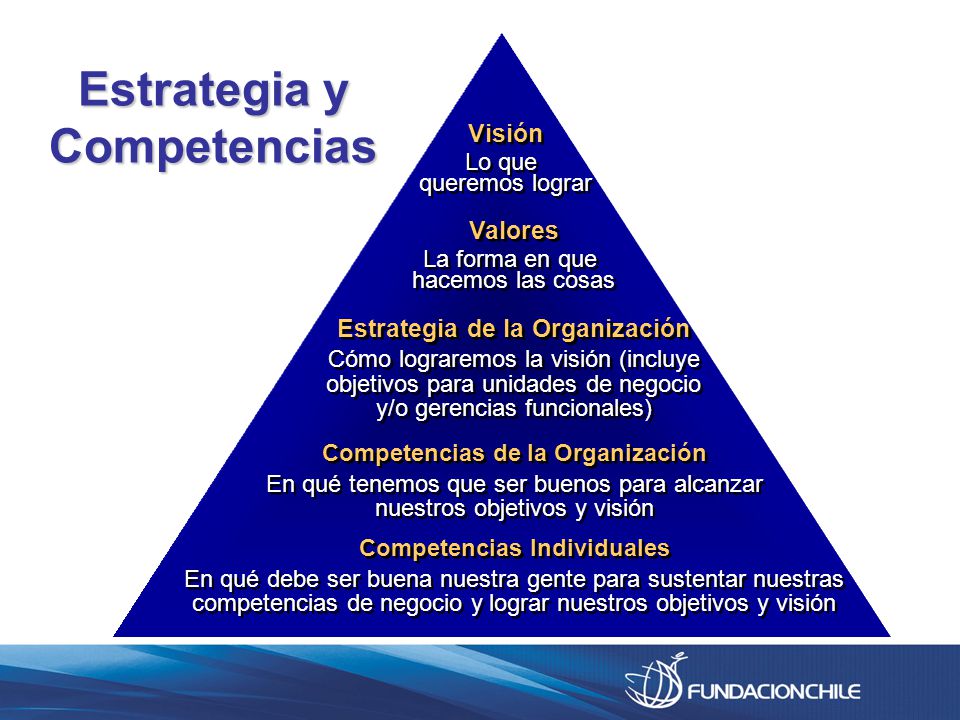 Estrategia y Competencias

Visión
Lo que queremos lograr

Valores
La forma en que hacemos las cosas

Estrategia de la Organización
Cómo lograremos la visión (incluye objetivos para unidades de negocio y/o gerencias funcionales)

Competencias de la Organización
En qué tenemos que ser buenos para alcanzar nuestros objetivos y visión

Competencias Individuales
En qué debe ser buena nuestra gente para sustentar nuestras competencias de negocio y lograr nuestros objetivos y visión

FUNDACIONCHILE